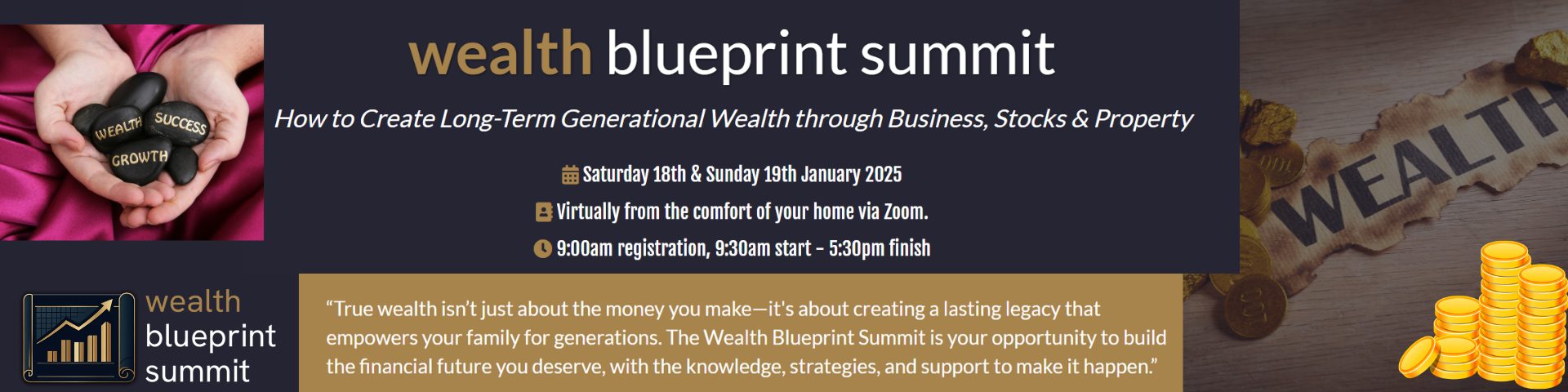 WEALTH SUCCESS GROWTH

wealth blueprint summit

How to Create Long-Term Generational Wealth through Business, Stocks & Property

Saturday 18th & Sunday 19th January 2025

Virtually from the comfort of your home via Zoom.

9:00am registration, 9:30am start - 5:30pm finish

WEALTH

wealth blueprint summit

“True wealth isn’t just about the money you make—it's about creating a lasting legacy that empowers your family for generations. The Wealth Blueprint Summit is your opportunity to build the financial future you deserve, with the knowledge, strategies, and support to make it happen.”